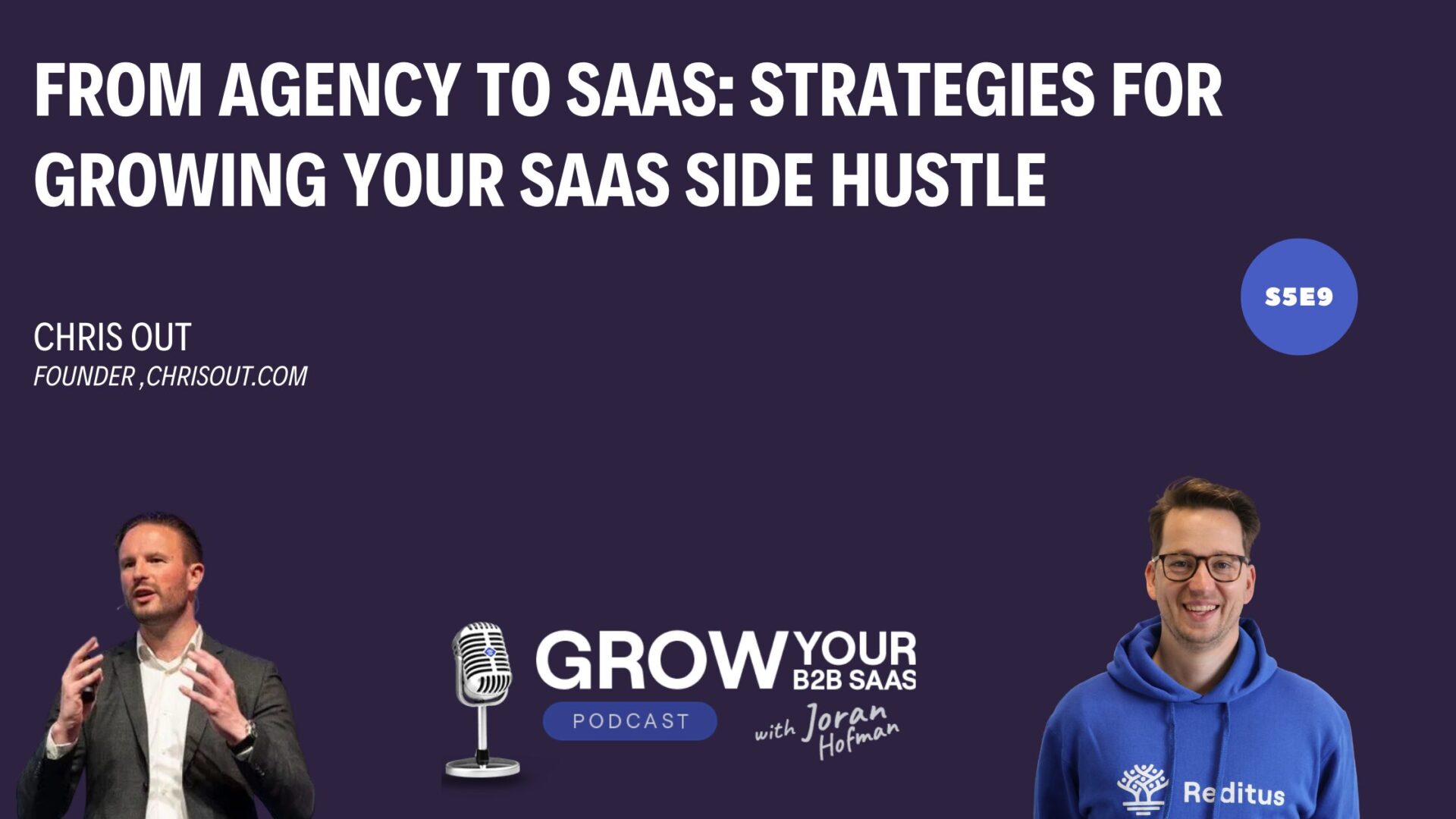 FROM AGENCY TO SAAS: STRATEGIES FOR GROWING YOUR SAAS SIDE HUSTLE

S5E9

CHRIS OUT
FOUNDER ,CHRISOUT.COM

GROW YOUR B2B SAAS
PODCAST
with Joran Hofman

Reditus